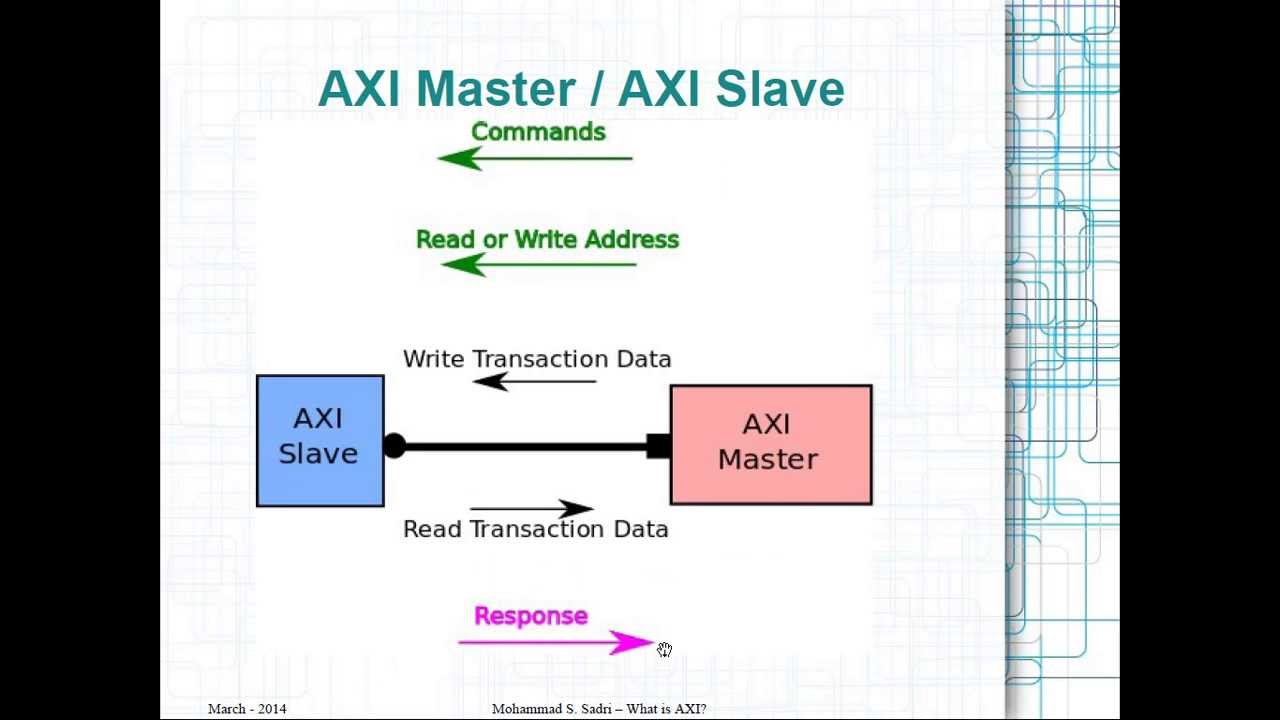 AXI Master / AXI Slave

Commands

Read or Write Address

Write Transaction Data

AXI Slave

AXI Master

Read Transaction Data

Response

March - 2014

Mohammad S. Sadri – What is AXI?